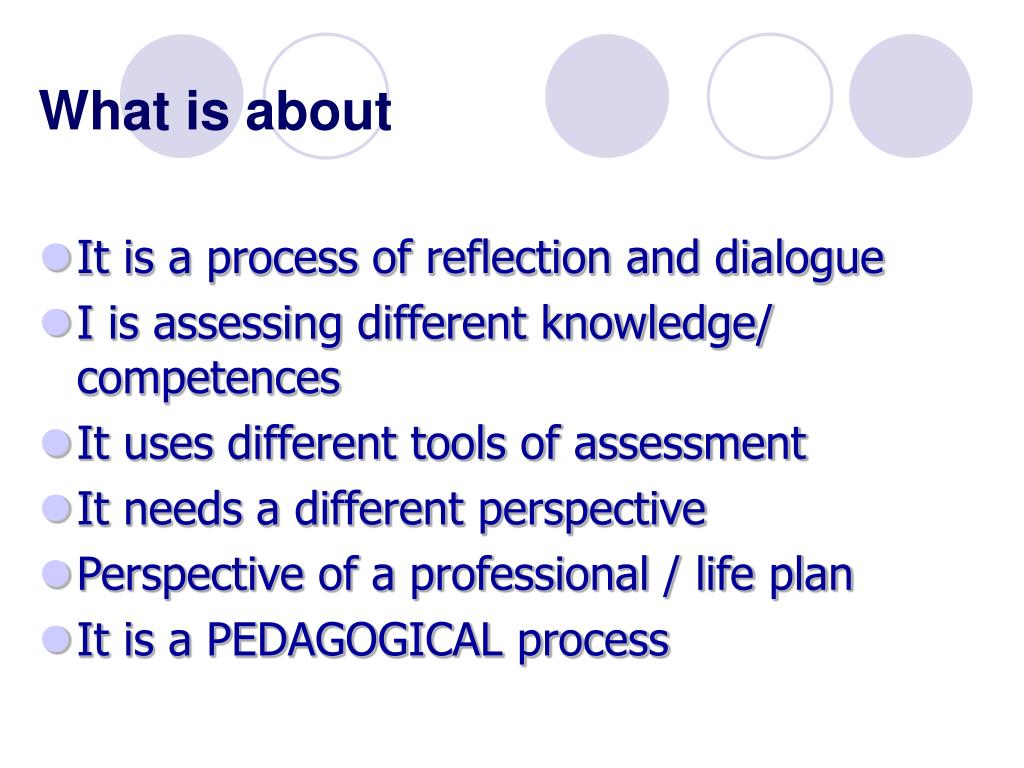 What is about

It is a process of reflection and dialogue
I is assessing different knowledge/ competences
It uses different tools of assessment
It needs a different perspective
Perspective of a professional / life plan
It is a PEDAGOGICAL process